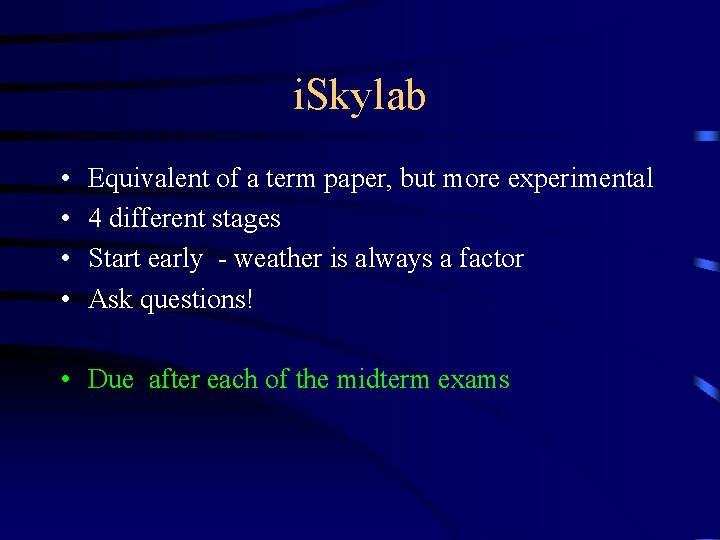 iSkylab

• Equivalent of a term paper, but more experimental
• 4 different stages
• Start early - weather is always a factor
• Ask questions!

• Due after each of the midterm exams